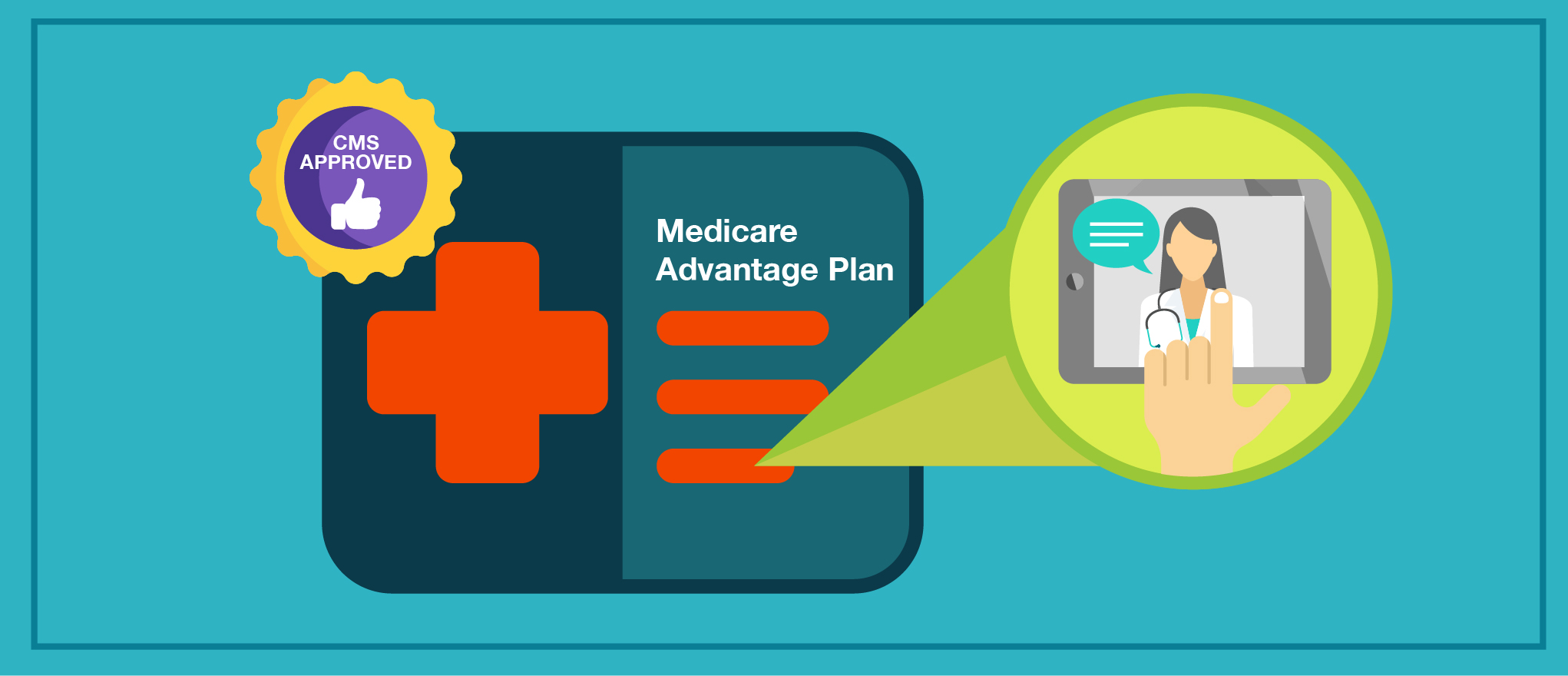 CMS APPROVED

Medicare Advantage Plan